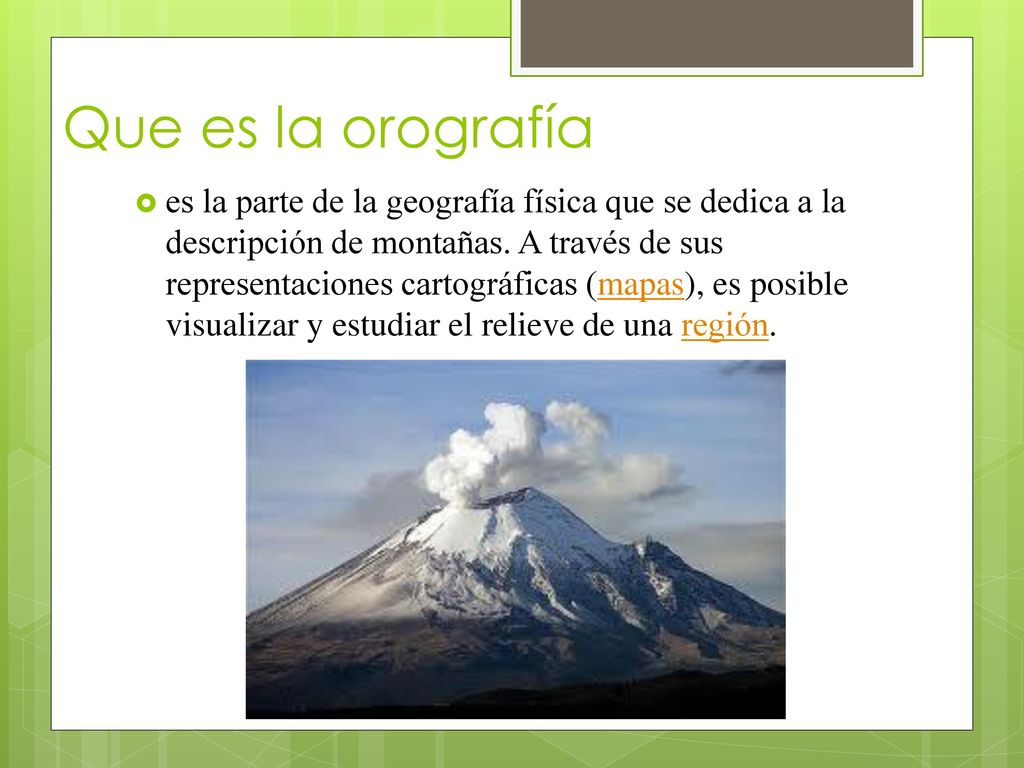 Que es la orografía

es la parte de la geografía física que se dedica a la descripción de montañas. A través de sus representaciones cartográficas (mapas), es posible visualizar y estudiar el relieve de una región.